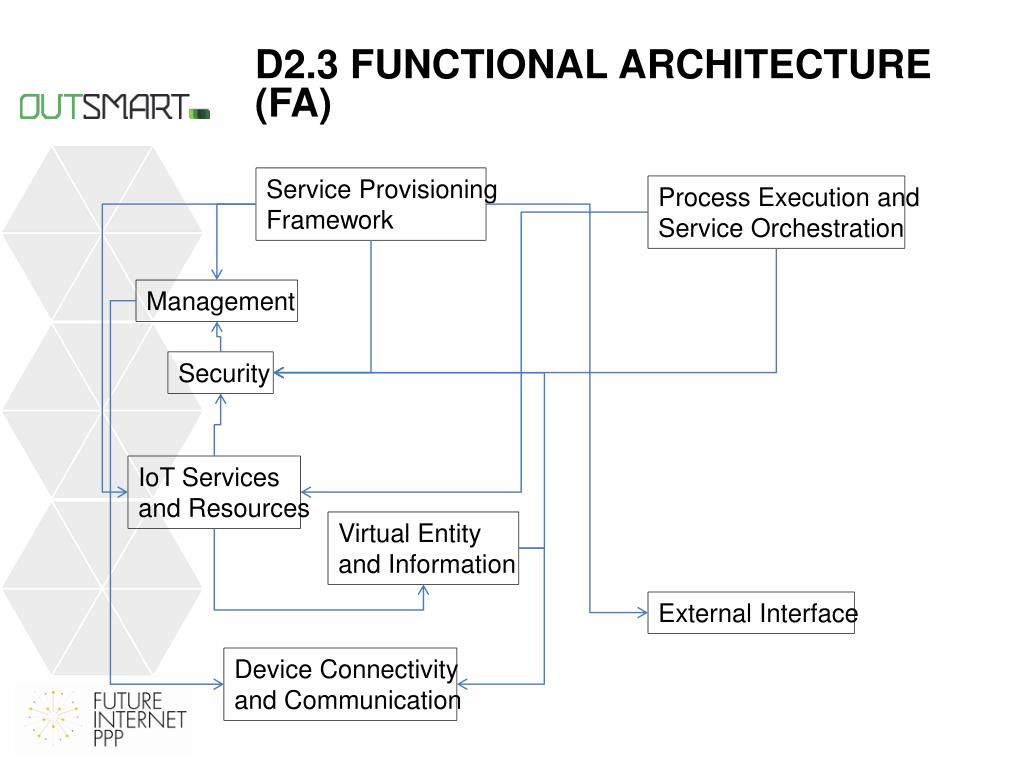 OUTSMART

D2.3 FUNCTIONAL ARCHITECTURE (FA)

Service Provisioning Framework

Process Execution and Service Orchestration

Management

Security

IoT Services and Resources

Virtual Entity and Information

External Interface

Device Connectivity and Communication

FUTURE INTERNET PPP